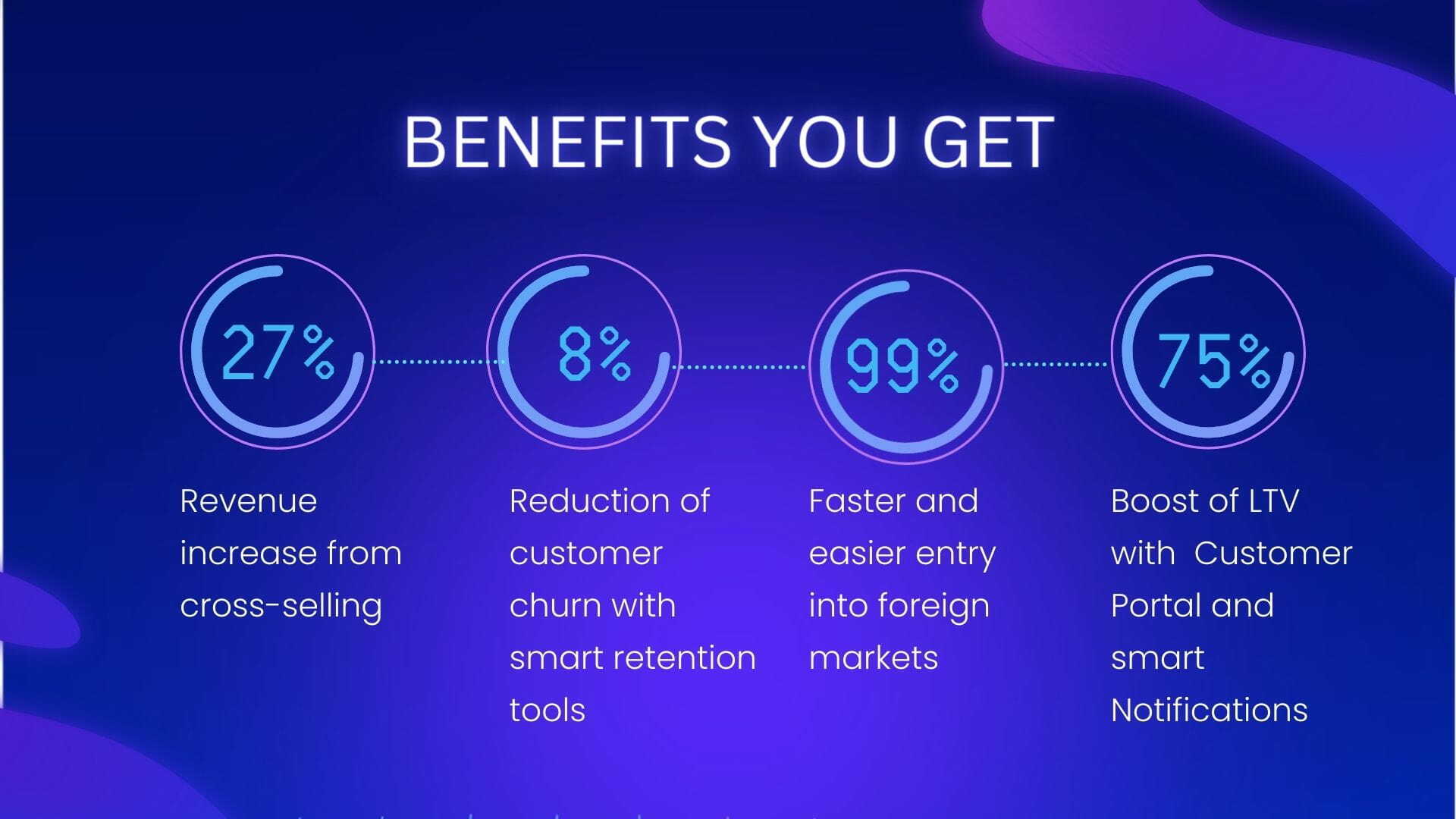 BENEFITS YOU GET

27%

Revenue increase from cross-selling

8%

Reduction of customer churn with smart retention tools

99%

Faster and easier entry into foreign markets

75%

Boost of LTV with  Customer Portal and smart Notifications